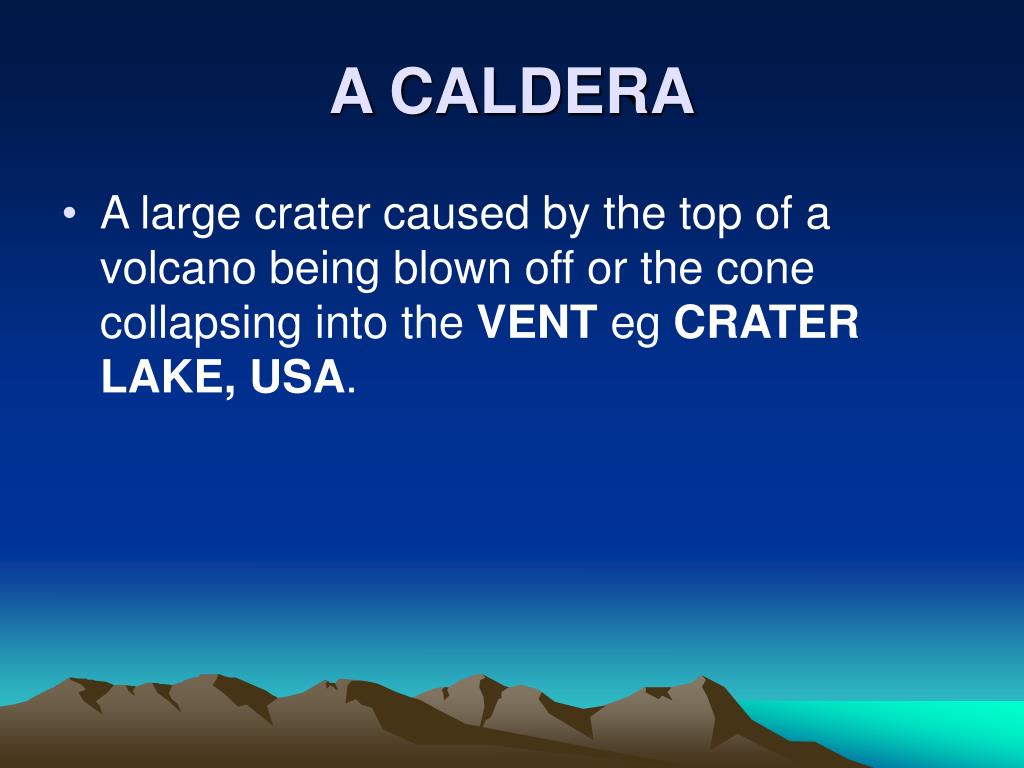 A CALDERA

• A large crater caused by the top of a volcano being blown off or the cone collapsing into the VENT eg CRATER LAKE, USA.